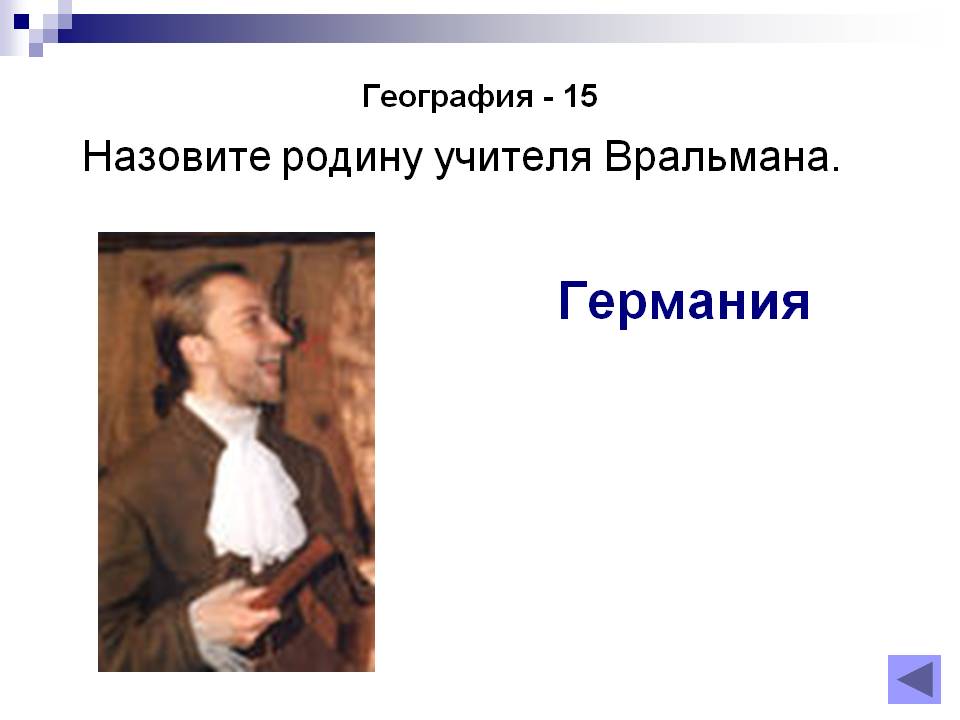 География - 15

Назовите родину учителя Вральмана.

Германия